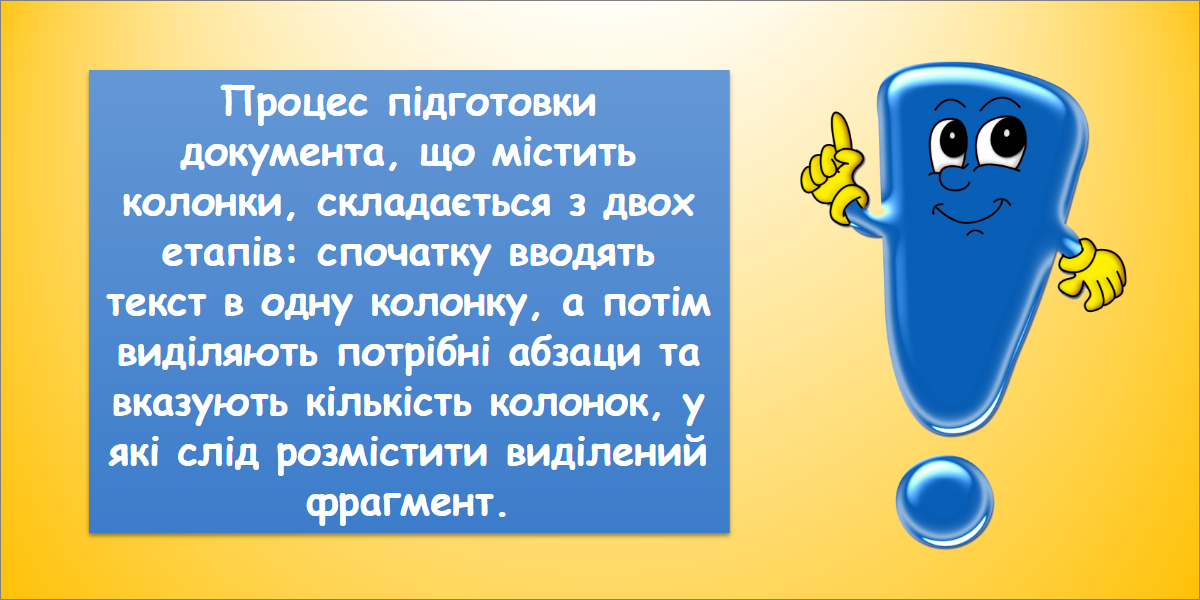 Процес підготовки документа, що містить колонки, складається з двох етапів: спочатку вводять текст в одну колонку, а потім виділяють потрібні абзаци та вказують кількість колонок, у які слід розмістити виділений фрагмент.